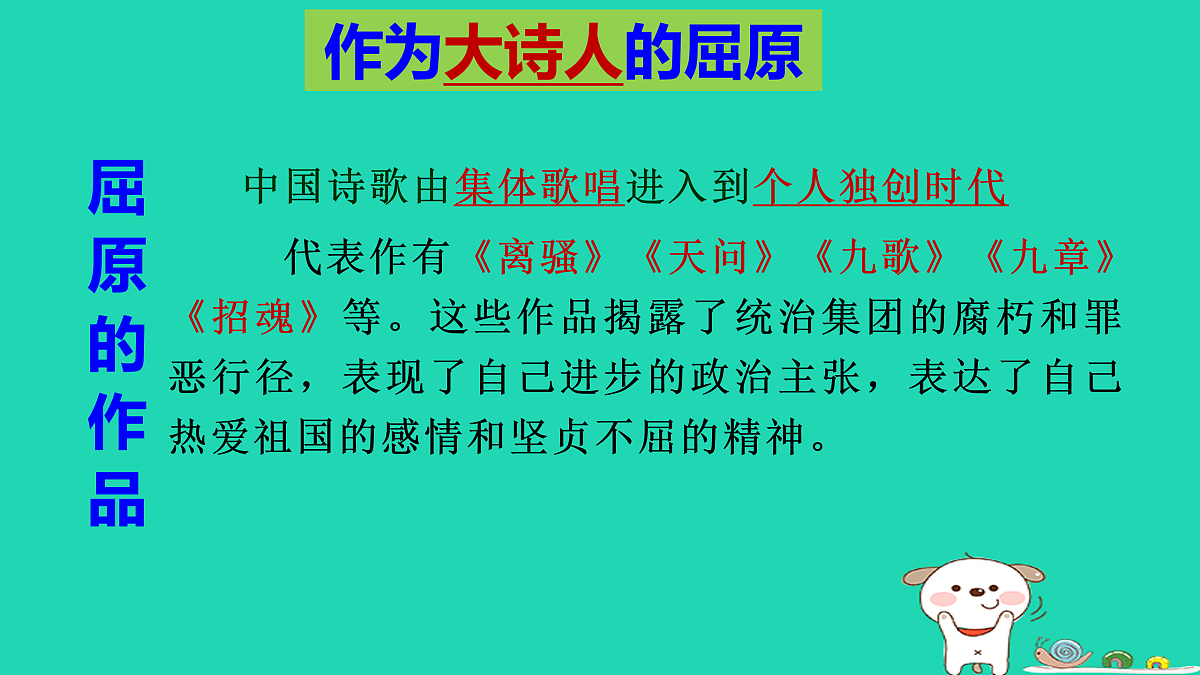 作为大诗人的屈原

屈原的作品

中国诗歌由集体歌唱进入到个人独创时代

代表作有《离骚》《天问》《九歌》《九章》《招魂》等。这些作品揭露了统治集团的腐朽和罪恶行径，表现了自己进步的政治主张，表达了自己热爱祖国的感情和坚贞不屈的精神。